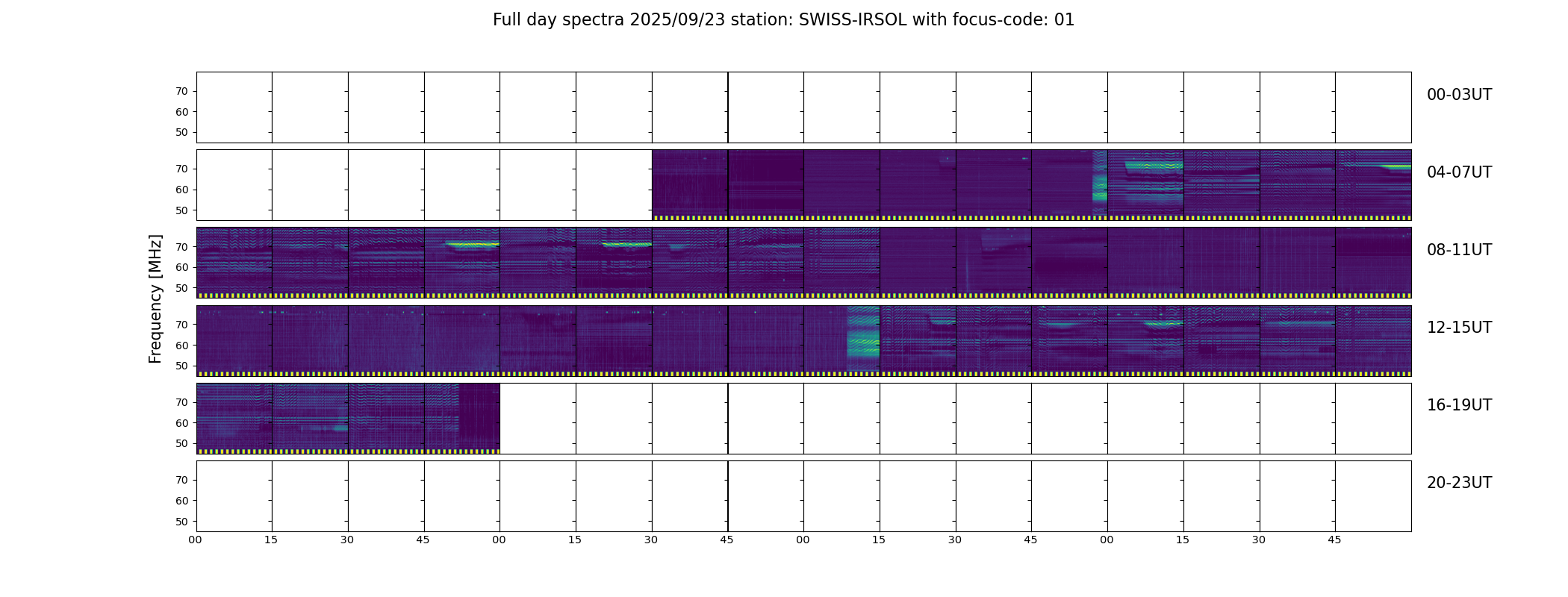 Full day spectra 2025/09/23 station: SWISS-IRSOL with focus-code: 01

Frequency [MHz]

70
60
50
00-03UT

70
60
50
04-07UT

70
60
50
08-11UT

70
60
50
12-15UT

70
60
50
16-19UT

70
60
50
20-23UT

00 15 30 45 00 15 30 45 00 15 30 45 00 15 30 45